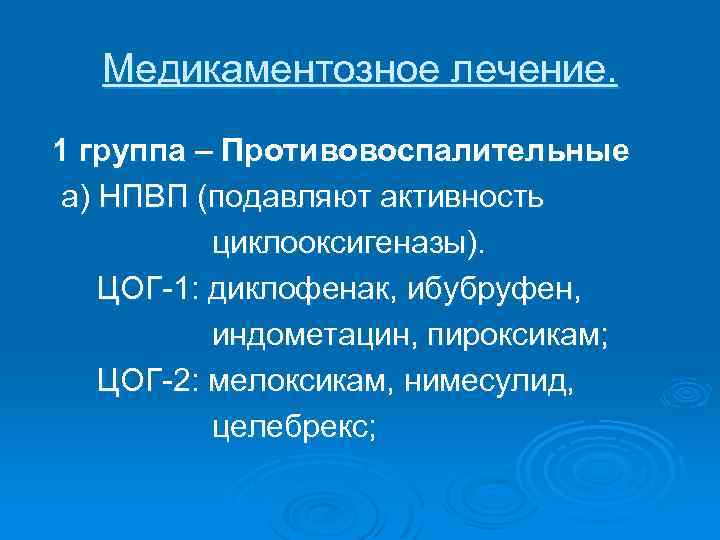 Медикаментозное лечение.

1 группа – Противовоспалительные

а) НПВП (подавляют активность циклооксигеназы).

ЦОГ-1: диклофенак, ибубруфен, индометацин, пироксикам;

ЦОГ-2: мелоксикам, нимесулид, целебрекс;